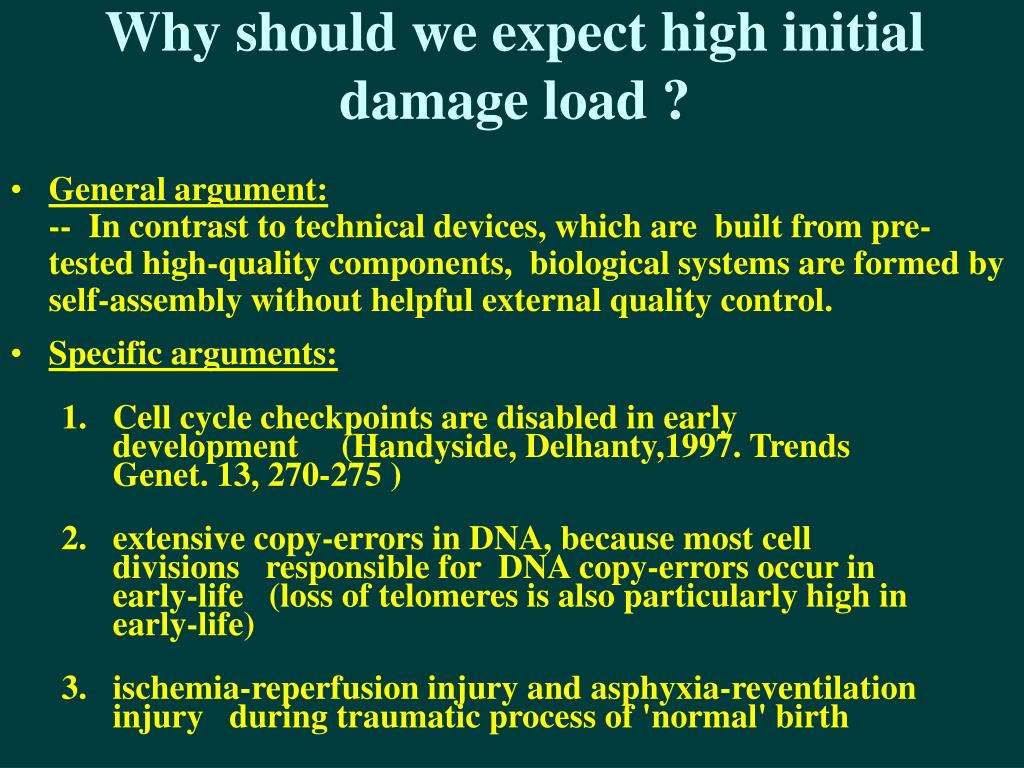 Why should we expect high initial damage load ?

• General argument:
-- In contrast to technical devices, which are built from pre-tested high-quality components, biological systems are formed by self-assembly without helpful external quality control.

• Specific arguments:

1. Cell cycle checkpoints are disabled in early development (Handyside, Delhanty,1997. Trends Genet. 13, 270-275 )

2. extensive copy-errors in DNA, because most cell divisions responsible for DNA copy-errors occur in early-life (loss of telomeres is also particularly high in early-life)

3. ischemia-reperfusion injury and asphyxia-reventilation injury during traumatic process of 'normal' birth